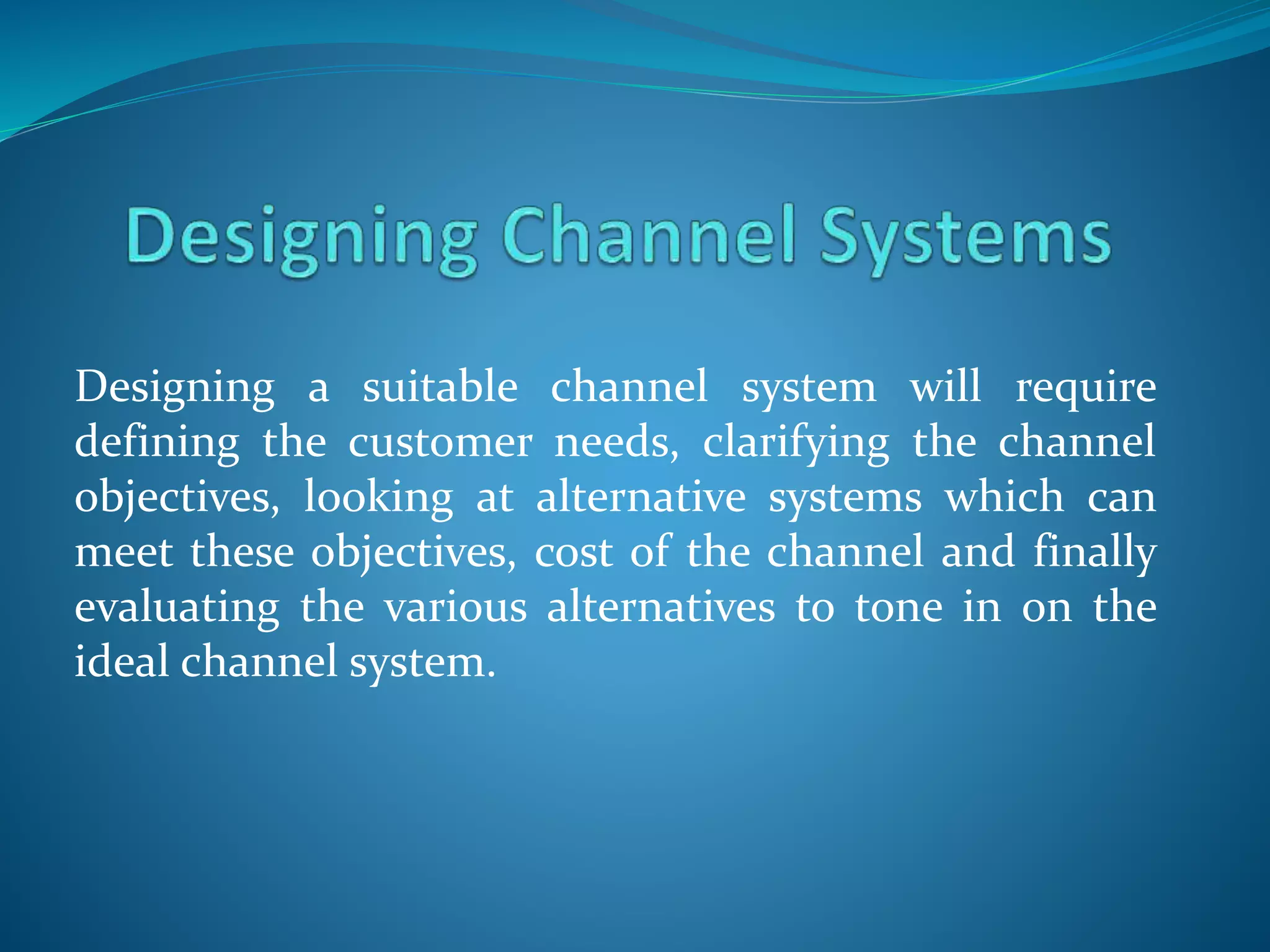 Designing Channel Systems

Designing a suitable channel system will require defining the customer needs, clarifying the channel objectives, looking at alternative systems which can meet these objectives, cost of the channel and finally evaluating the various alternatives to tone in on the ideal channel system.